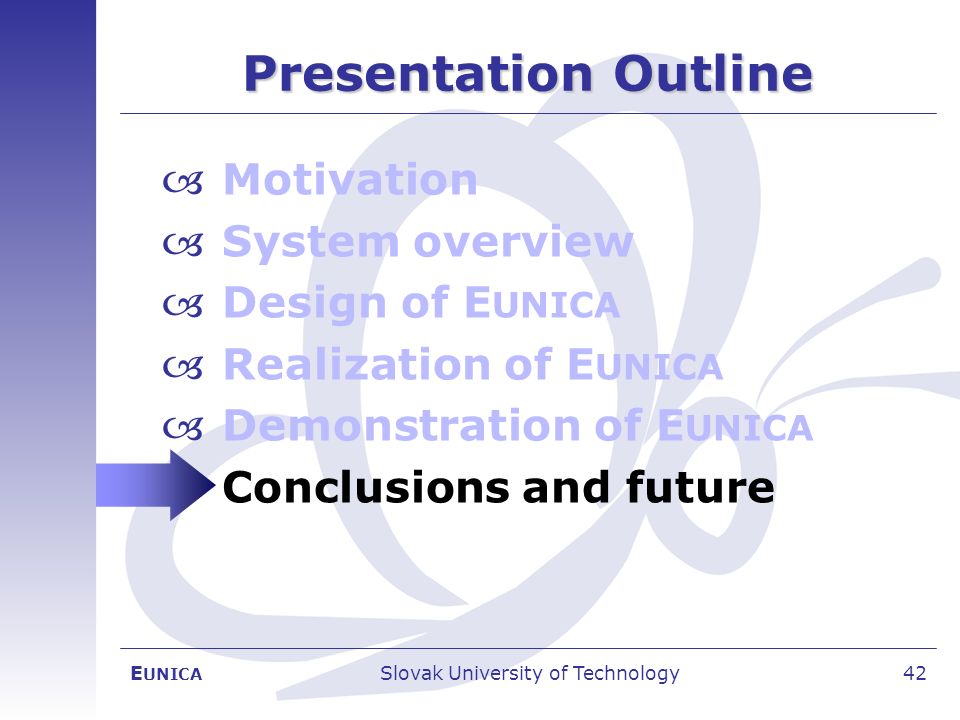 Presentation Outline

Motivation

System overview

Design of EUNICA

Realization of EUNICA

Demonstration of EUNICA

Conclusions and future

EUNICA

Slovak University of Technology

42